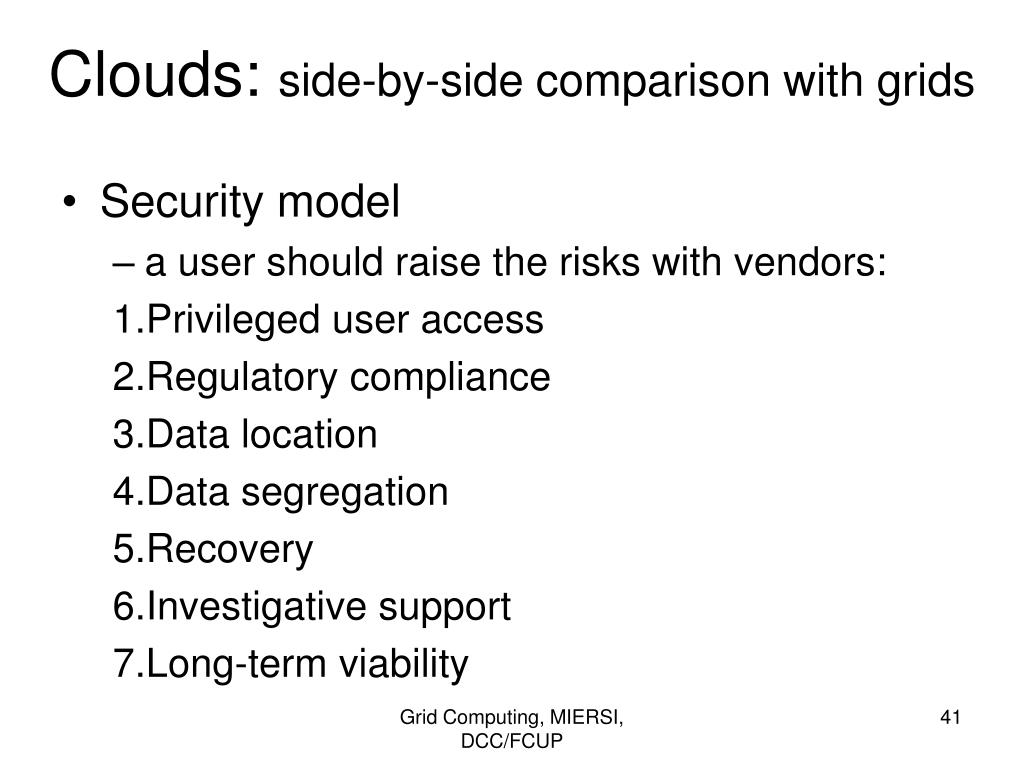 Clouds: side-by-side comparison with grids

• Security model
– a user should raise the risks with vendors:
1.Privileged user access
2.Regulatory compliance
3.Data location
4.Data segregation
5.Recovery
6.Investigative support
7.Long-term viability

Grid Computing, MIERSI, DCC/FCUP

41